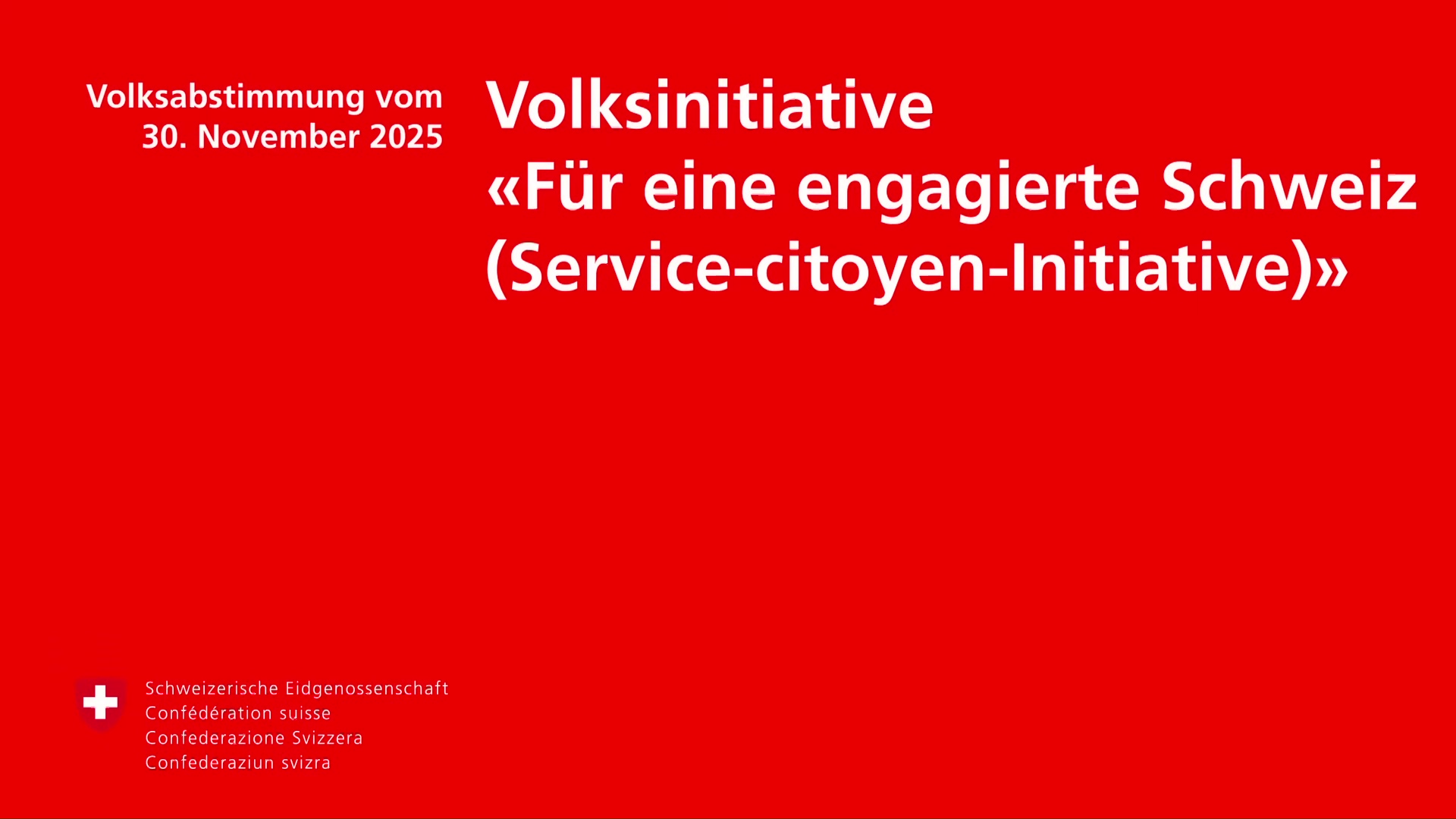 Volksabstimmung vom 30. November 2025

Volksinitiative «Für eine engagierte Schweiz (Service-citoyen-Initiative)»

Schweizerische Eidgenossenschaft
Confédération suisse
Confederazione Svizzera
Confederaziun svizra